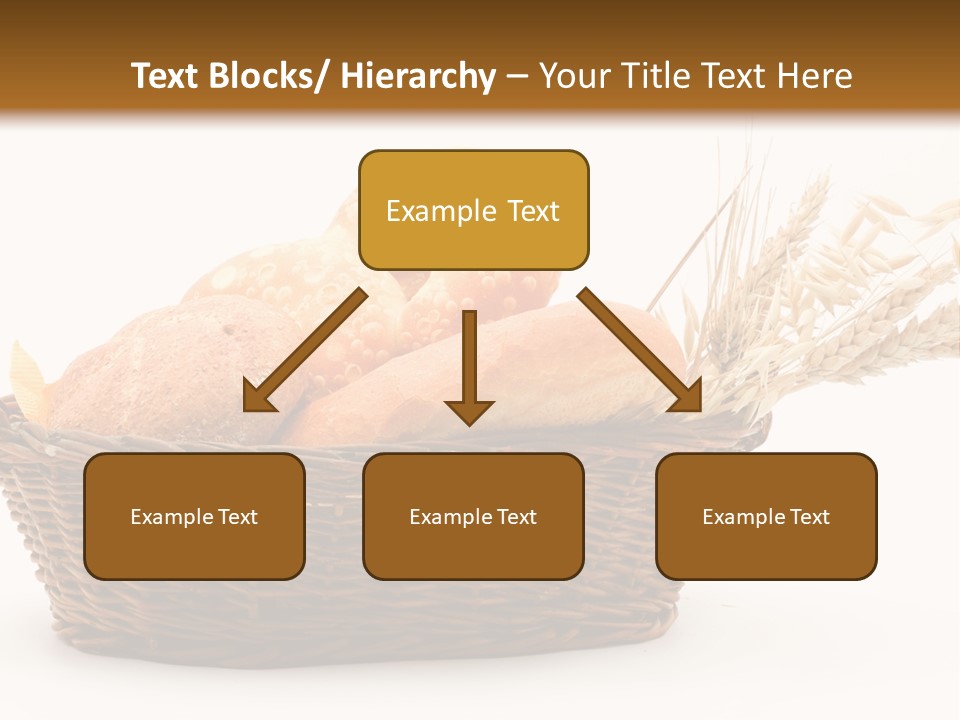 Text Blocks/ Hierarchy – Your Title Text Here

Example Text

Example Text

Example Text

Example Text